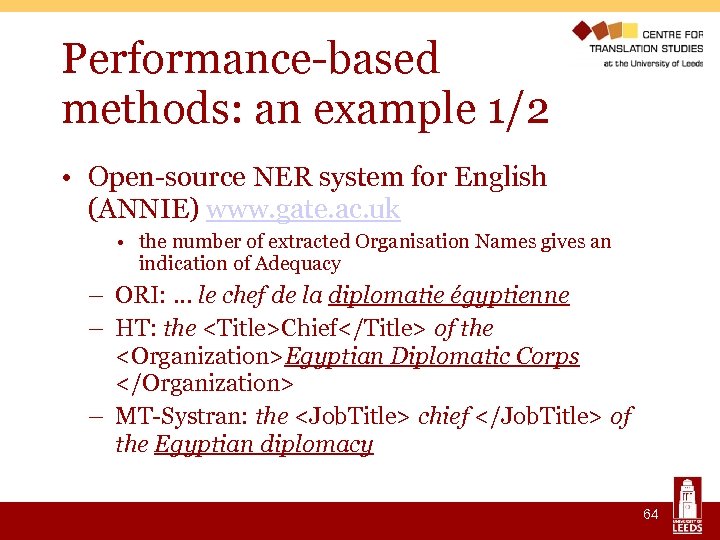 CENTRE FOR TRANSLATION STUDIES
at the University of Leeds

Performance-based methods: an example 1/2

• Open-source NER system for English (ANNIE) www.gate.ac.uk
  • the number of extracted Organisation Names gives an indication of Adequacy
– ORI: … le chef de la diplomatie égyptienne
– HT: the <Title>Chief</Title> of the <Organization>Egyptian Diplomatic Corps </Organization>
– MT-Systran: the <JobTitle> chief </JobTitle> of the Egyptian diplomacy

64

UNIVERSITY OF LEEDS